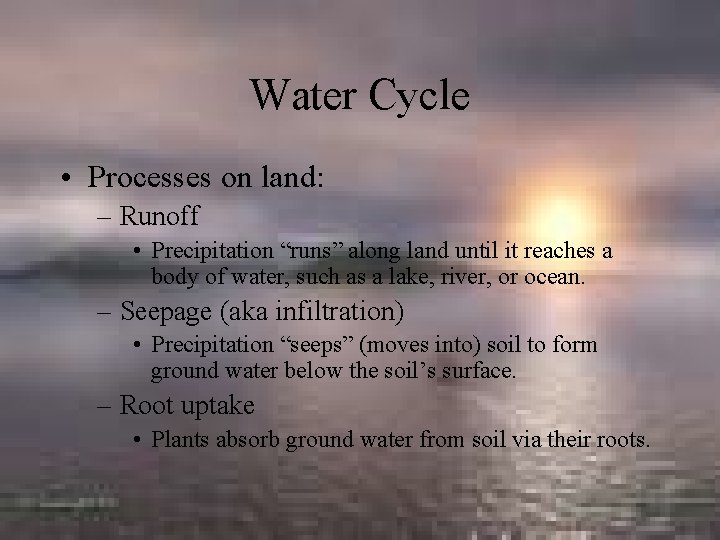 Water Cycle

• Processes on land:
  – Runoff
    • Precipitation “runs” along land until it reaches a body of water, such as a lake, river, or ocean.
  – Seepage (aka infiltration)
    • Precipitation “seeps” (moves into) soil to form ground water below the soil’s surface.
  – Root uptake
    • Plants absorb ground water from soil via their roots.